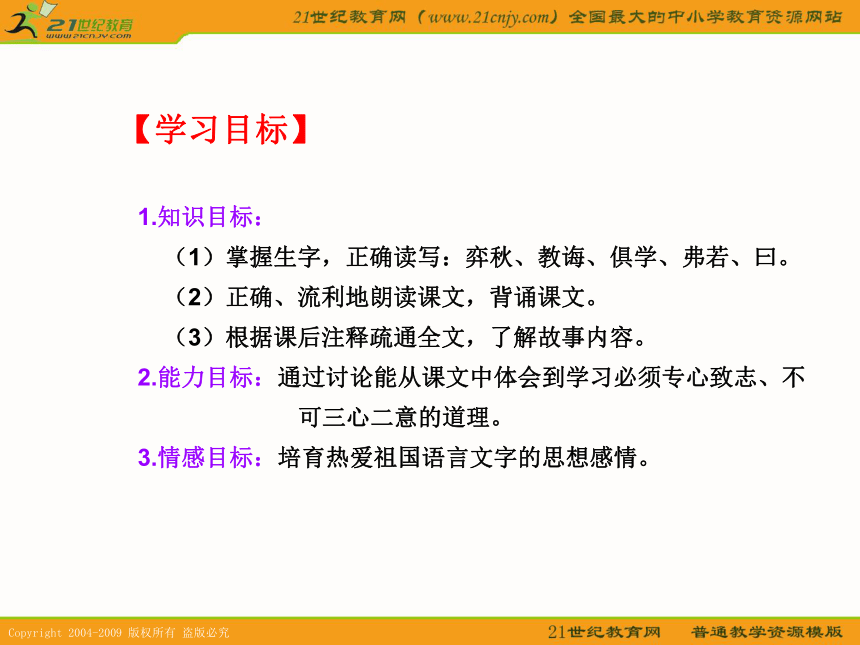 21世纪教育
www.21cnjy.com

21世纪教育网（www.21cnjy.com）全国最大的中小学教育资源网站

【学习目标】

1.知识目标：

（1）掌握生字，正确读写：弈秋、教诲、俱学、弗若、曰。

（2）正确、流利地朗读课文，背诵课文。

（3）根据课后注释疏通全文，了解故事内容。

2.能力目标：通过讨论能从课文中体会到学习必须专心致志、不可三心二意的道理。

3.情感目标：培育热爱祖国语言文字的思想感情。

Copyright 2004-2009 版权所有 盗版必究

21世纪教育网 普通教学资源模版